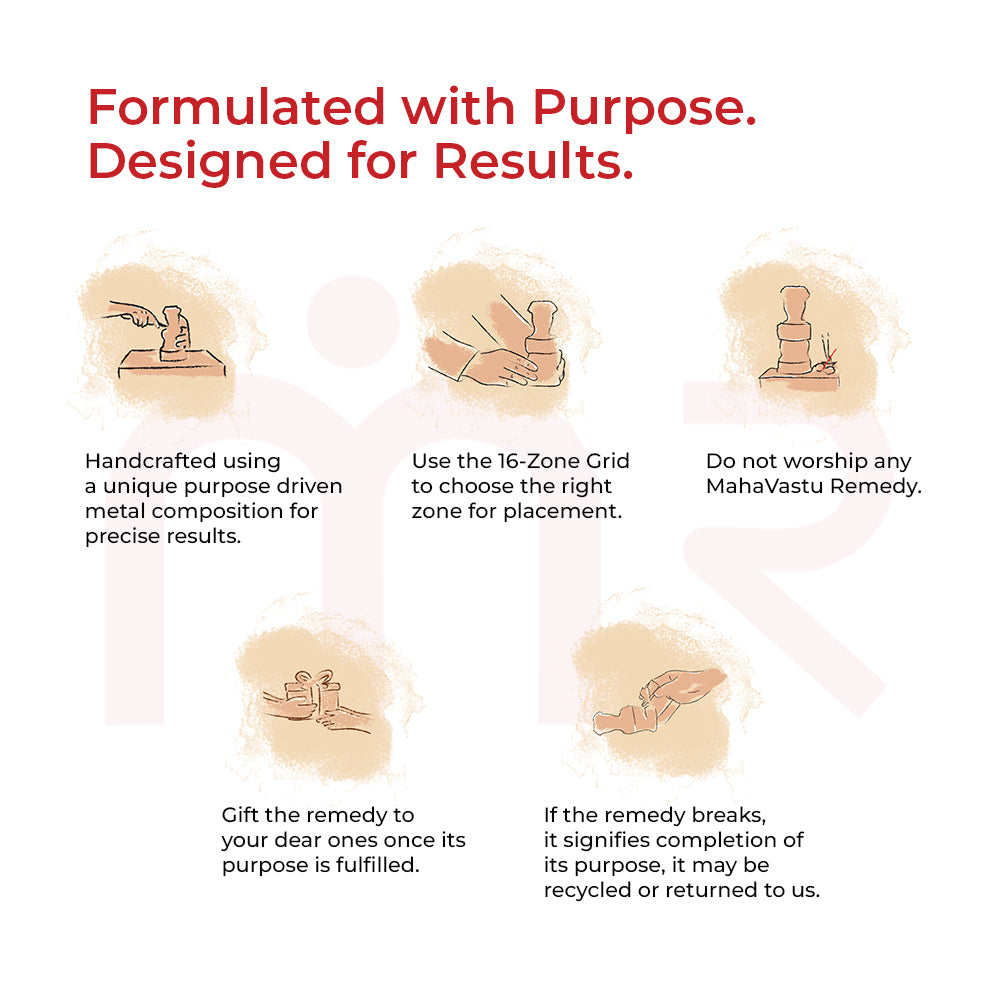 Formulated with Purpose.
Designed for Results.

Handcrafted using a unique purpose driven metal composition for precise results.

Use the 16-Zone Grid to choose the right zone for placement.

Do not worship any MahaVastu Remedy.

Gift the remedy to your dear ones once its purpose is fulfilled.

If the remedy breaks, it signifies completion of its purpose, it may be recycled or returned to us.